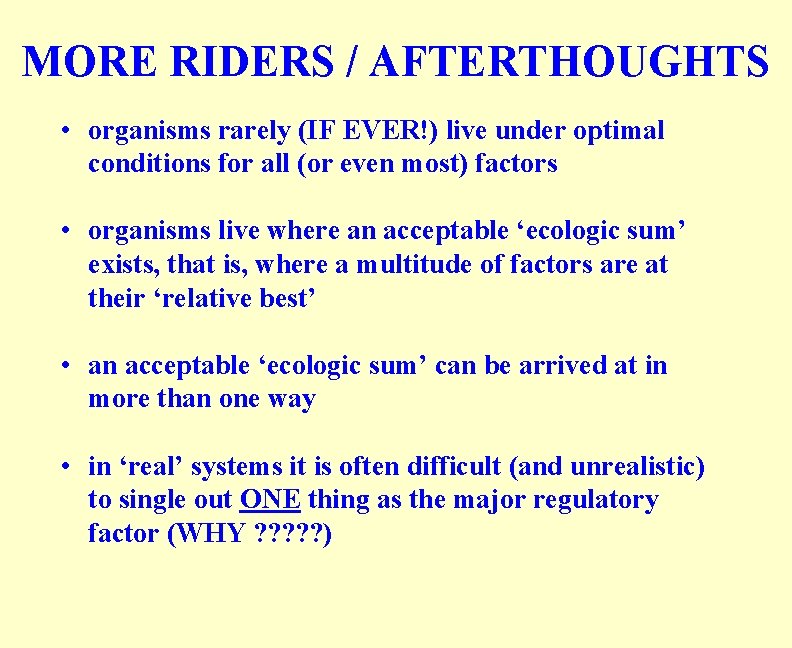 MORE RIDERS / AFTERTHOUGHTS

• organisms rarely (IF EVER!) live under optimal conditions for all (or even most) factors

• organisms live where an acceptable ‘ecologic sum’ exists, that is, where a multitude of factors are at their ‘relative best’

• an acceptable ‘ecologic sum’ can be arrived at in more than one way

• in ‘real’ systems it is often difficult (and unrealistic) to single out ONE thing as the major regulatory factor (WHY ?????)